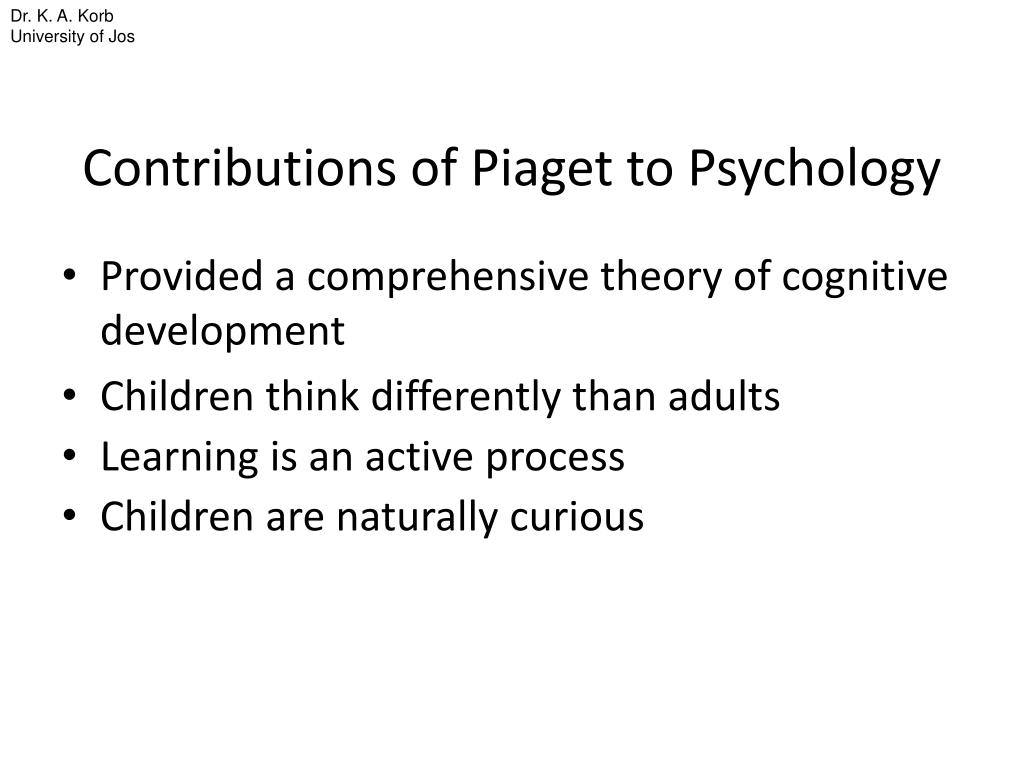 Dr. K. A. Korb
University of Jos

Contributions of Piaget to Psychology

• Provided a comprehensive theory of cognitive development
• Children think differently than adults
• Learning is an active process
• Children are naturally curious